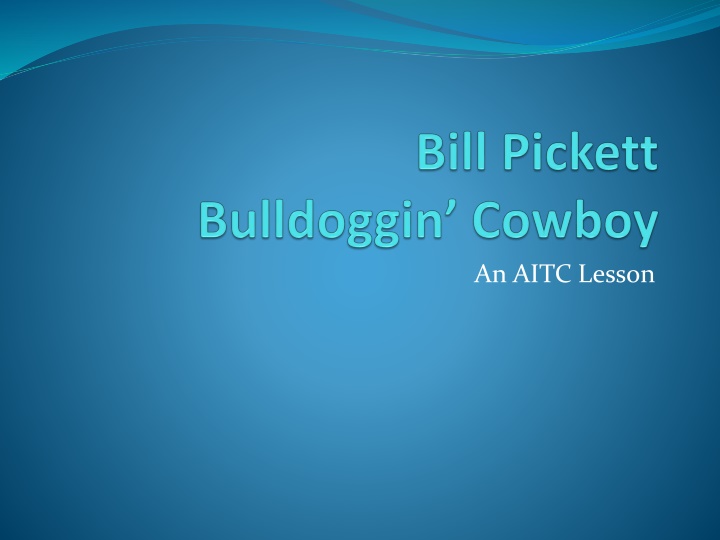 Bill Pickett
Bulldoggin’ Cowboy

An AITC Lesson